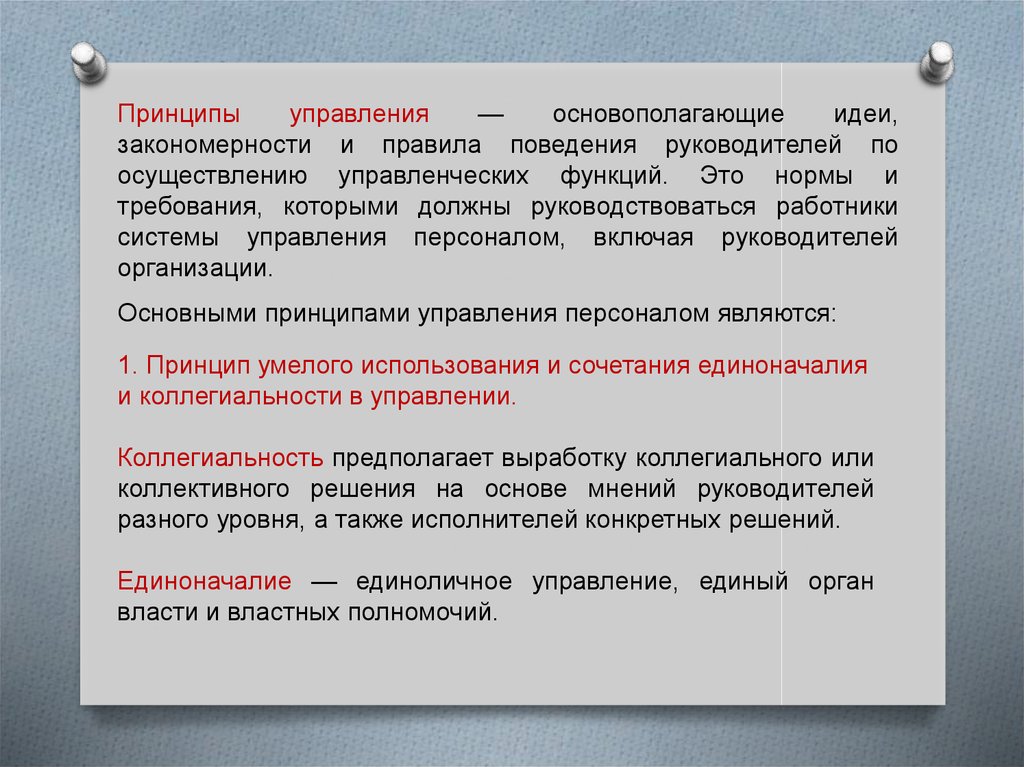 Принципы управления — основополагающие идеи, закономерности и правила поведения руководителей по осуществлению управленческих функций. Это нормы и требования, которыми должны руководствоваться работники системы управления персоналом, включая руководителей организации.

Основными принципами управления персоналом являются:

1. Принцип умелого использования и сочетания единоначалия и коллегиальности в управлении.

Коллегиальность предполагает выработку коллегиального или коллективного решения на основе мнений руководителей разного уровня, а также исполнителей конкретных решений.

Единоначалие — единоличное управление, единый орган власти и властных полномочий.